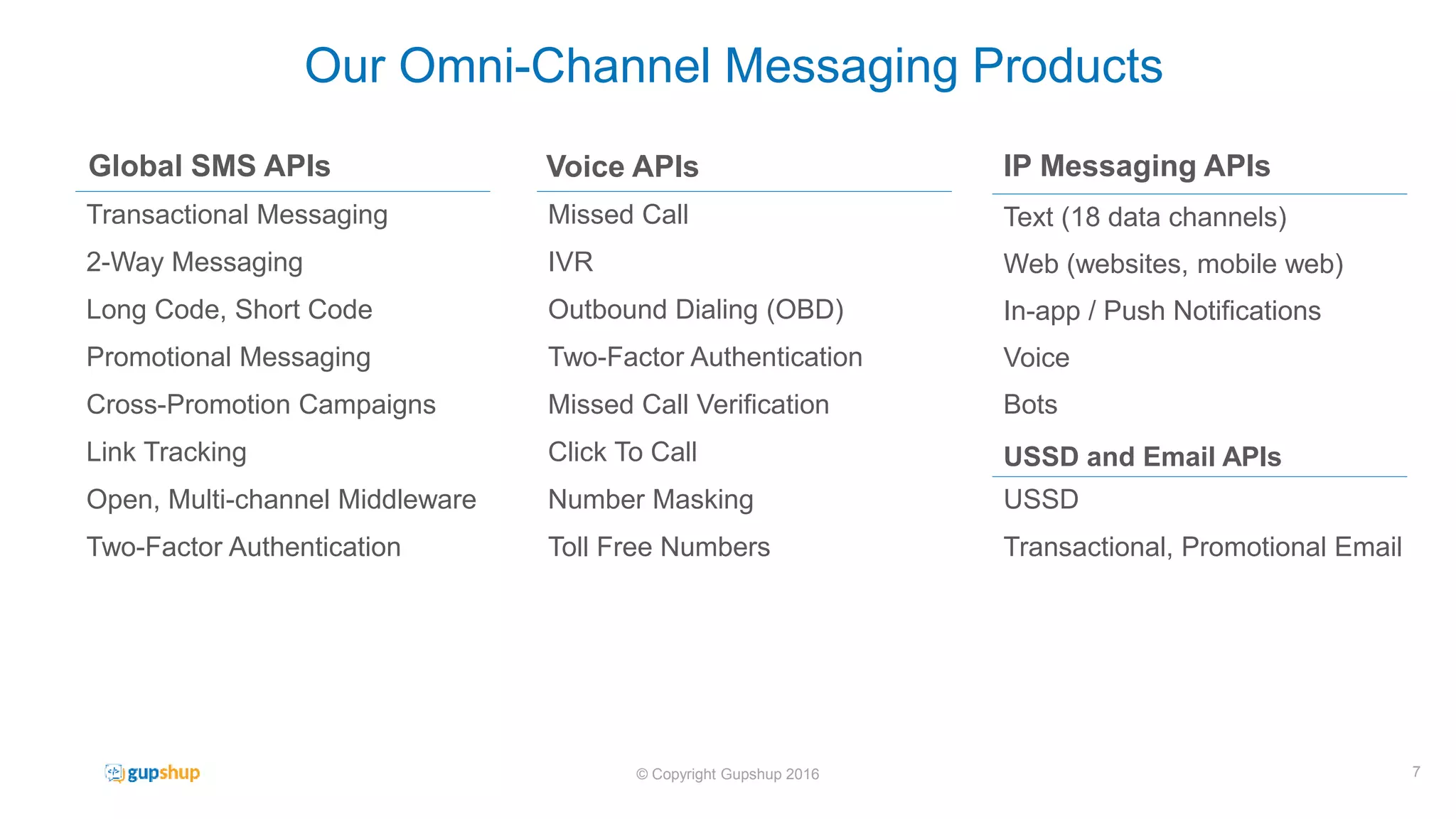 Our Omni-Channel Messaging Products

Global SMS APIs

Transactional Messaging

2-Way Messaging

Long Code, Short Code

Promotional Messaging

Cross-Promotion Campaigns

Link Tracking

Open, Multi-channel Middleware

Two-Factor Authentication

Voice APIs

Missed Call

IVR

Outbound Dialing (OBD)

Two-Factor Authentication

Missed Call Verification

Click To Call

Number Masking

Toll Free Numbers

IP Messaging APIs

Text (18 data channels)

Web (websites, mobile web)

In-app / Push Notifications

Voice

Bots

USSD and Email APIs

USSD

Transactional, Promotional Email

gupshup

© Copyright Gupshup 2016

7